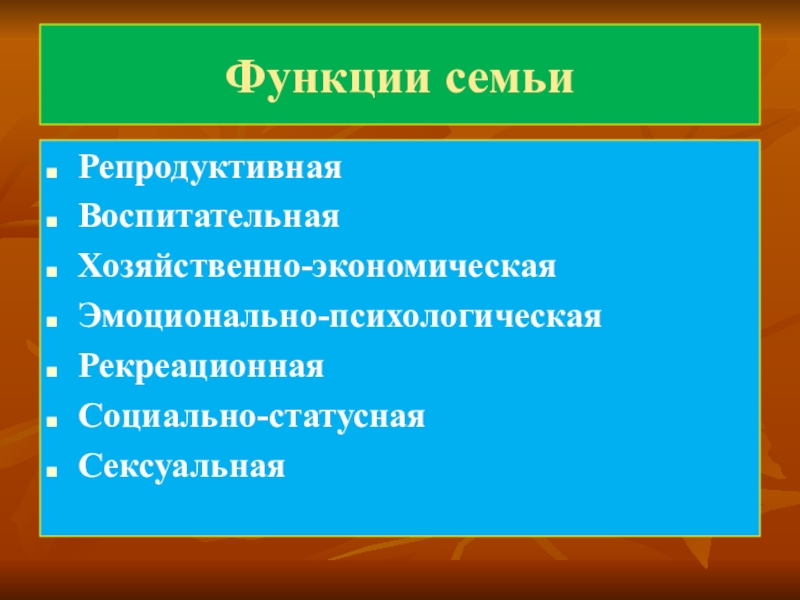 Функции семьи

- Репродуктивная
- Воспитательная
- Хозяйственно-экономическая
- Эмоционально-психологическая
- Рекреационная
- Социально-статусная
- Сексуальная